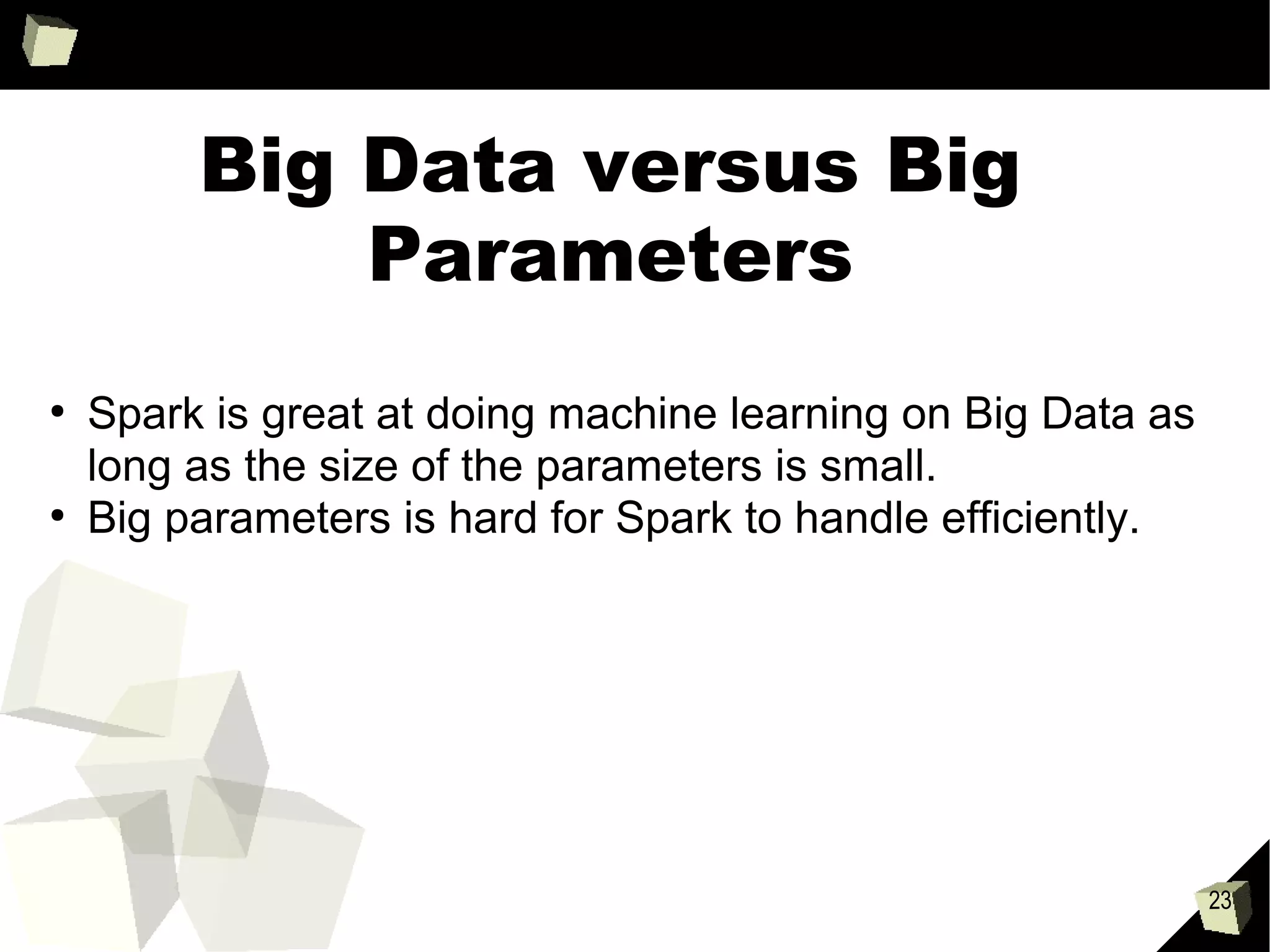 Big Data versus Big Parameters

• Spark is great at doing machine learning on Big Data as long as the size of the parameters is small.
• Big parameters is hard for Spark to handle efficiently.

23